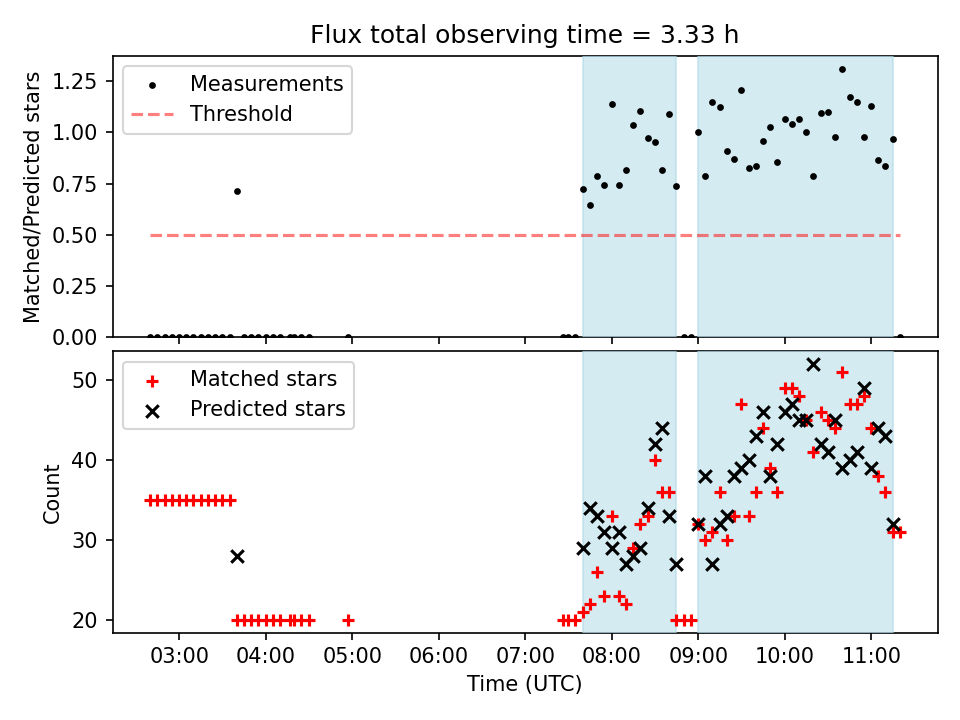 Flux total observing time = 3.33 h

Measurements
Threshold

Matched/Predicted stars

1.25
1.00
0.75
0.50
0.25
0.00

Matched stars
Predicted stars

Count

50
40
30
20

03:00 04:00 05:00 06:00 07:00 08:00 09:00 10:00 11:00

Time (UTC)